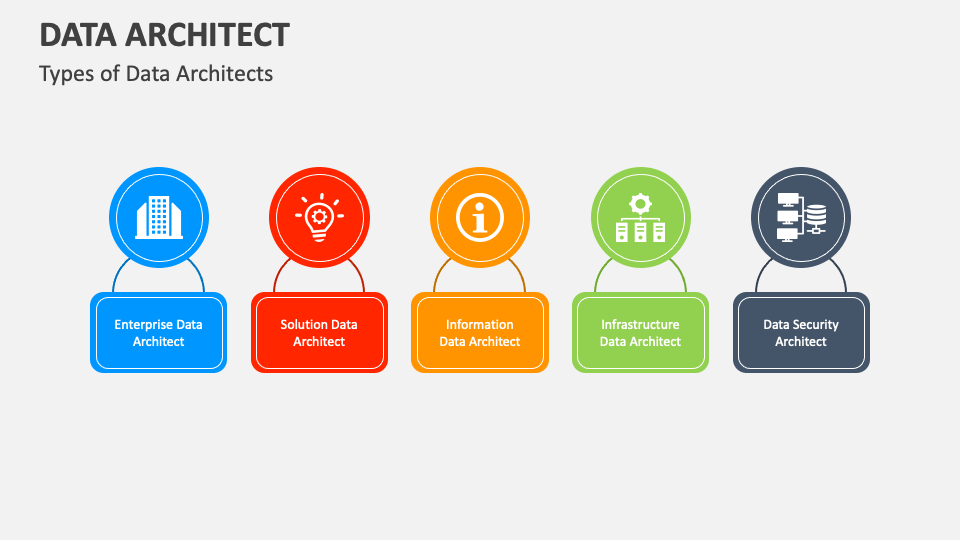 DATA ARCHITECT

Types of Data Architects

Enterprise Data Architect

Solution Data Architect

Information Data Architect

Infrastructure Data Architect

Data Security Architect